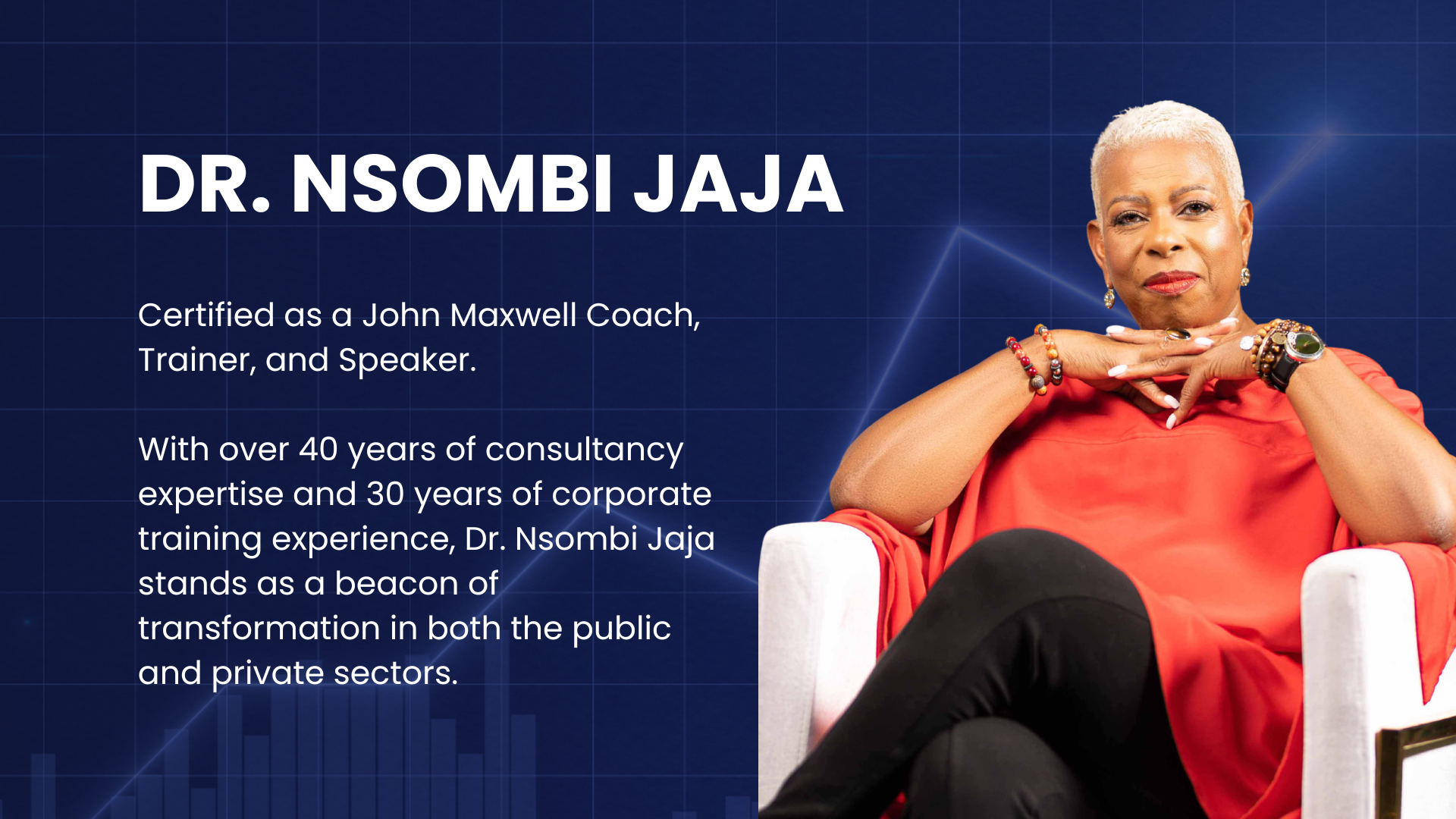 DR. NSOMBI JAJA

Certified as a John Maxwell Coach, Trainer, and Speaker.

With over 40 years of consultancy expertise and 30 years of corporate training experience, Dr. Nsombi Jaja stands as a beacon of transformation in both the public and private sectors.